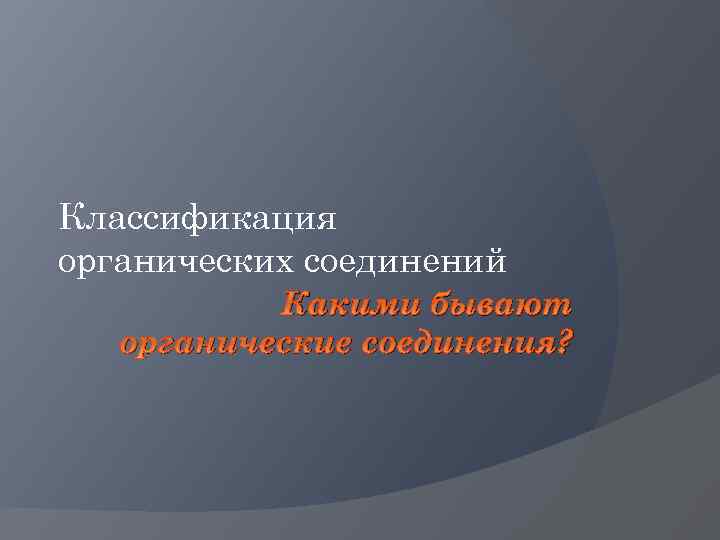 Классификация органических соединений

Какими бывают органические соединения?